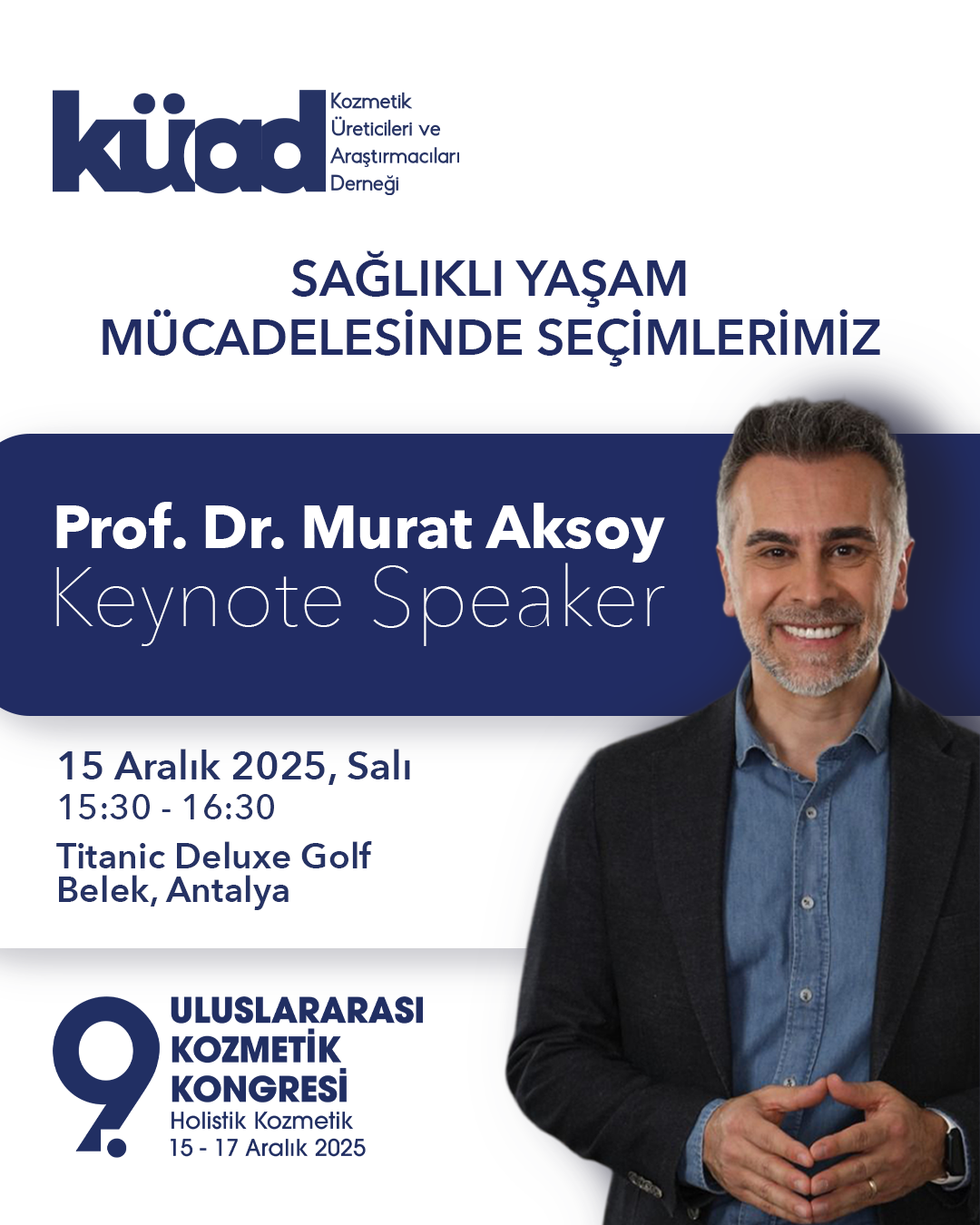 küad Kozmetik Üreticileri ve Araştırmacıları Derneği

SAĞLIKLI YAŞAM MÜCADELESİNDE SEÇİMLERİMİZ

Prof. Dr. Murat Aksoy
Keynote Speaker

15 Aralık 2025, Salı
15:30 - 16:30
Titanic Deluxe Golf
Belek, Antalya

9. ULUSLARARASI KOZMETİK KONGRESİ
Holistik Kozmetik
15 - 17 Aralık 2025